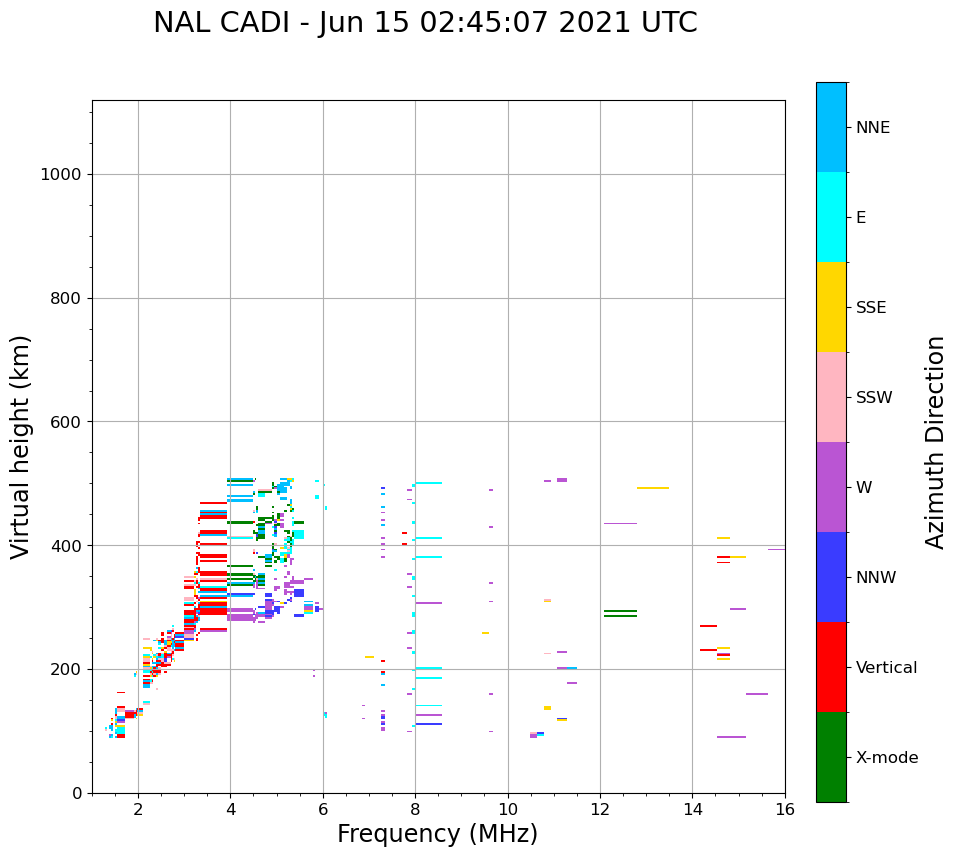 NAL CADI - Jun 15 02:45:07 2021 UTC

Virtual height (km)

1000
800
600
400
200
0

2 4 6 8 10 12 14 16

Frequency (MHz)

NNE
E
SSE
SSW
W
NNW
Vertical
X-mode

Azimuth Direction